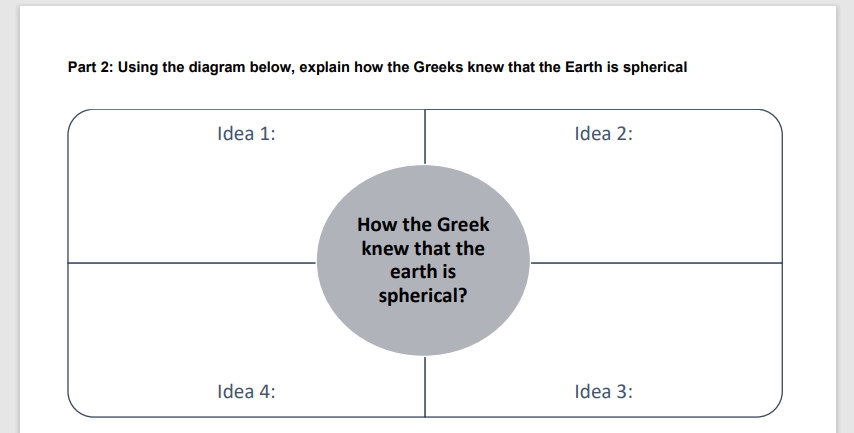 Part 2: Using the diagram below, explain how the Greeks knew that the Earth is spherical

Idea 1:

Idea 2:

How the Greek knew that the earth is spherical?

Idea 4:

Idea 3: